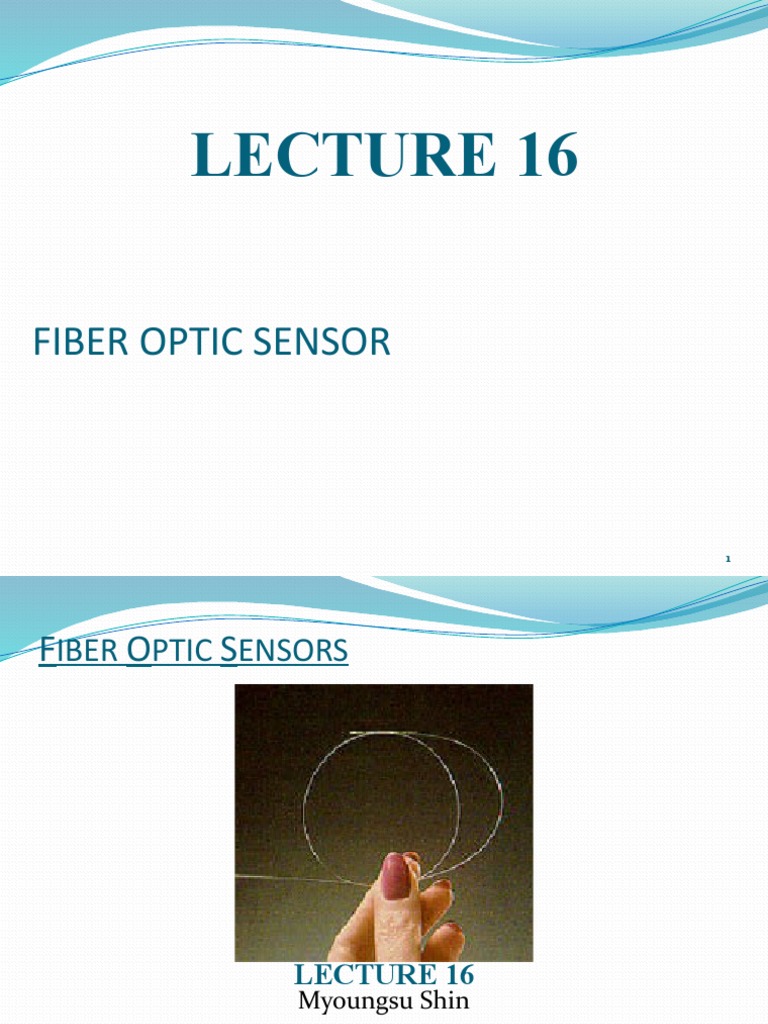 LECTURE 16

FIBER OPTIC SENSOR

1

FIBER OPTIC SENSORS

LECTURE 16
Myoungsu Shin